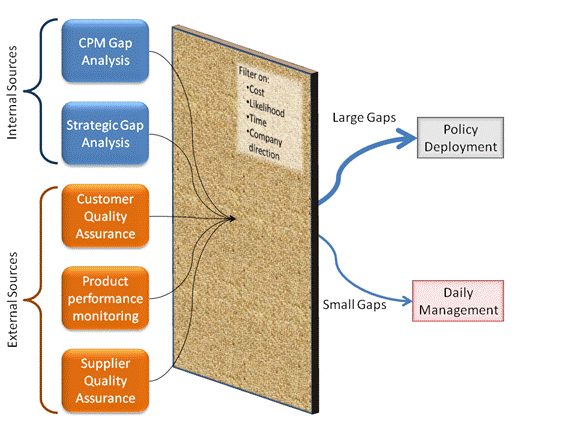 Internal Sources

CPM Gap Analysis

Strategic Gap Analysis

External Sources

Customer Quality Assurance

Product performance monitoring

Supplier Quality Assurance

Filter on:
•Cost
•Likelihood
•Time
•Company direction

Large Gaps

Policy Deployment

Small Gaps

Daily Management